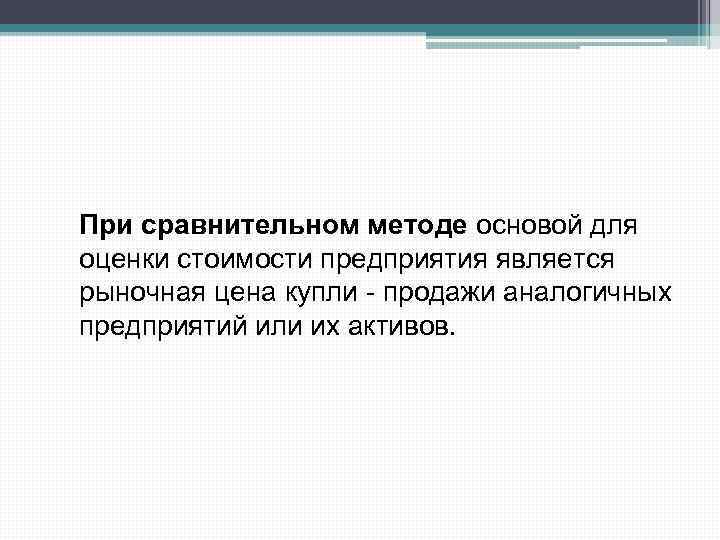 При сравнительном методе основой для оценки стоимости предприятия является рыночная цена купли - продажи аналогичных предприятий или их активов.